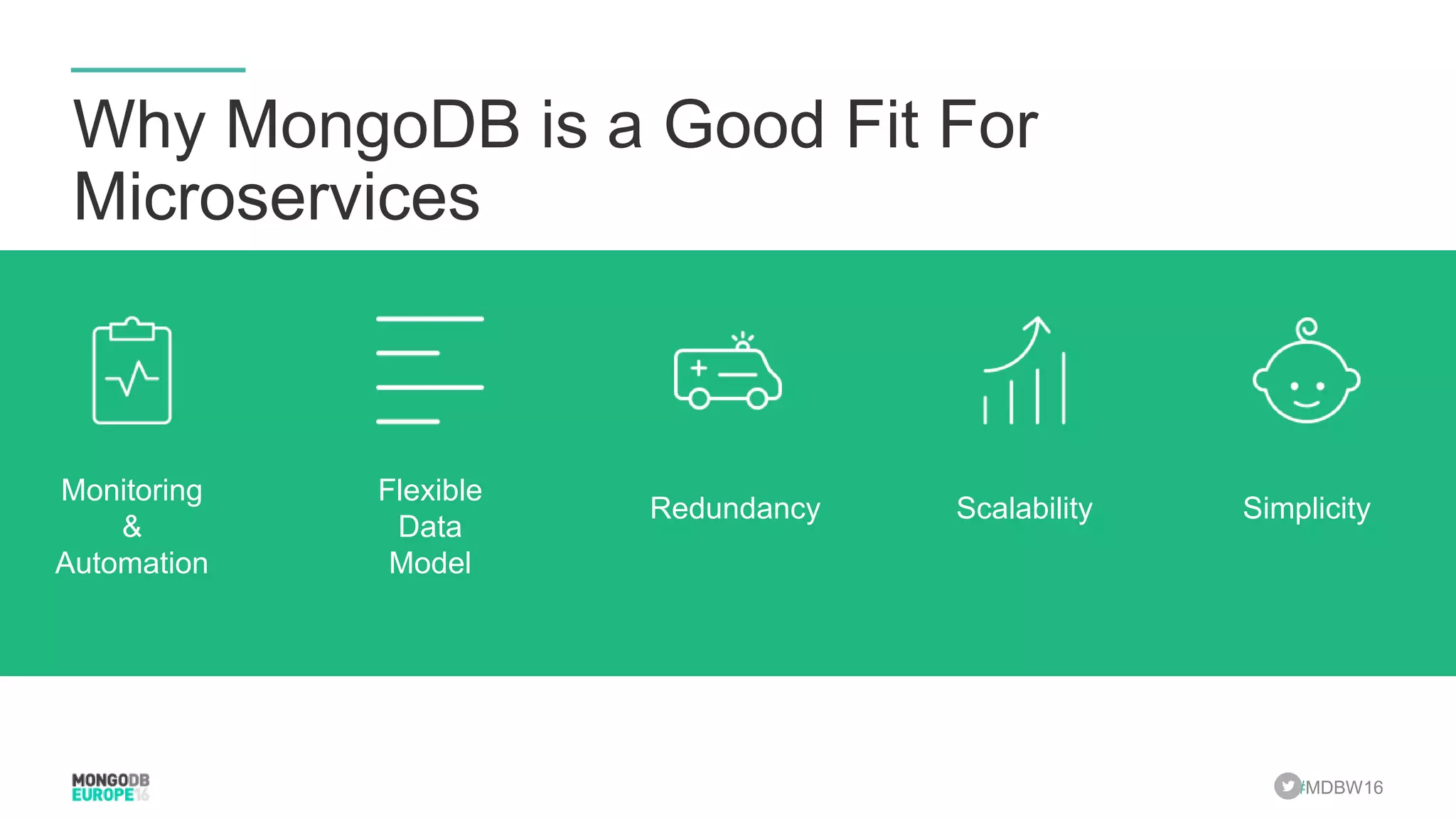 Why MongoDB is a Good Fit For Microservices

Monitoring & Automation

Flexible Data Model

Redundancy

Scalability

Simplicity

MONGODB EUROPE16

#MDBW16